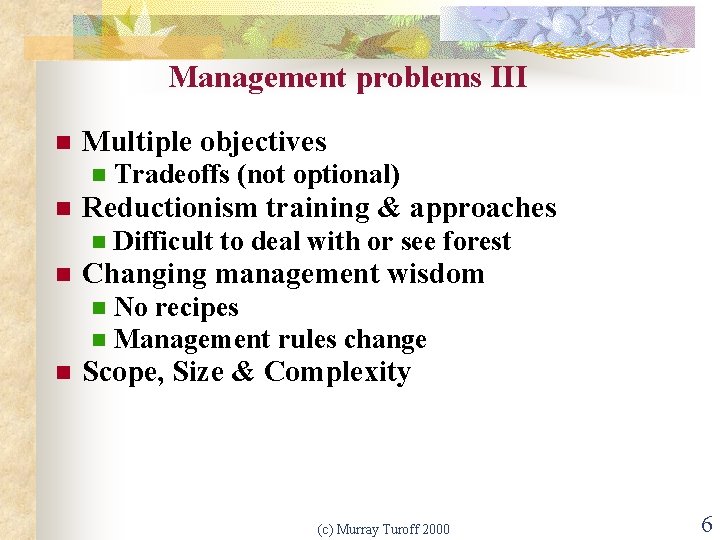 Management problems III

- Multiple objectives
  - Tradeoffs (not optional)
- Reductionism training & approaches
  - Difficult to deal with or see forest
- Changing management wisdom
  - No recipes
  - Management rules change
- Scope, Size & Complexity

(c) Murray Turoff 2000

6